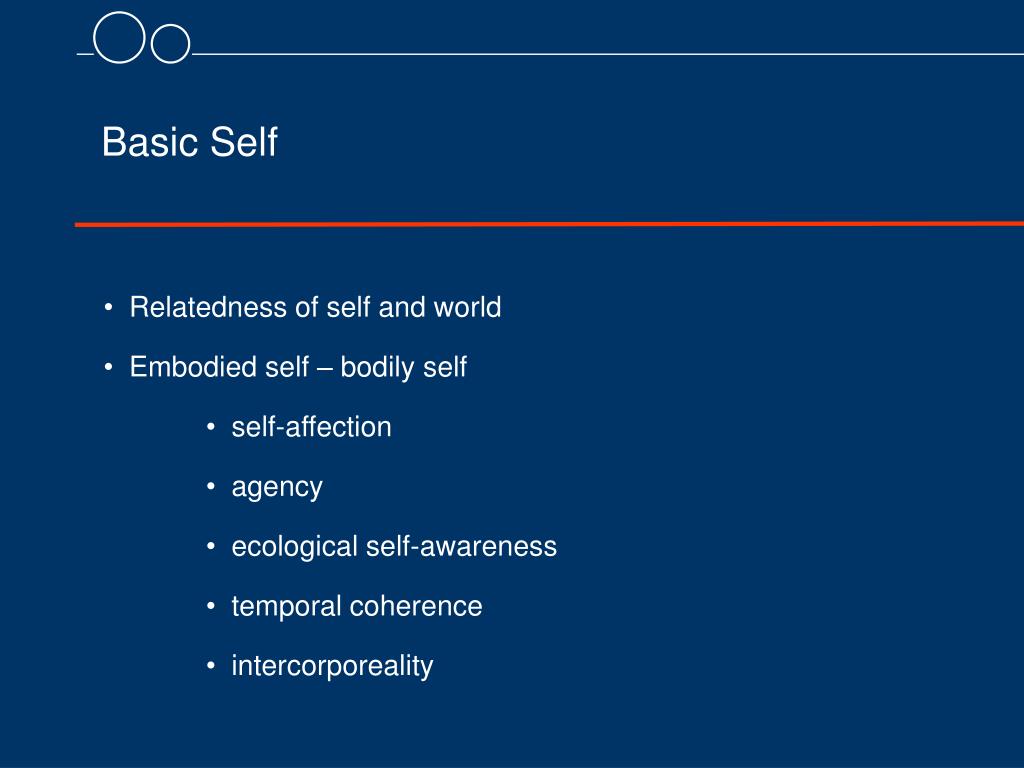 Basic Self

• Relatedness of self and world
• Embodied self – bodily self
  • self-affection
  • agency
  • ecological self-awareness
  • temporal coherence
  • intercorporeality